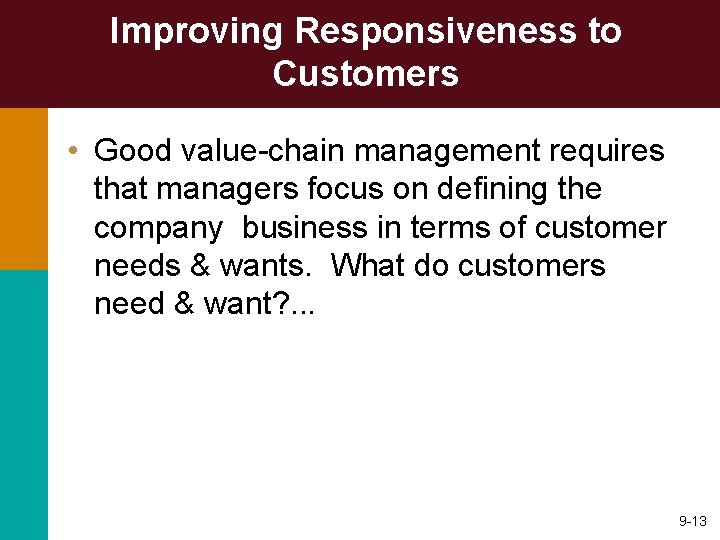 Improving Responsiveness to Customers

• Good value-chain management requires that managers focus on defining the company business in terms of customer needs & wants. What do customers need & want?...

9-13